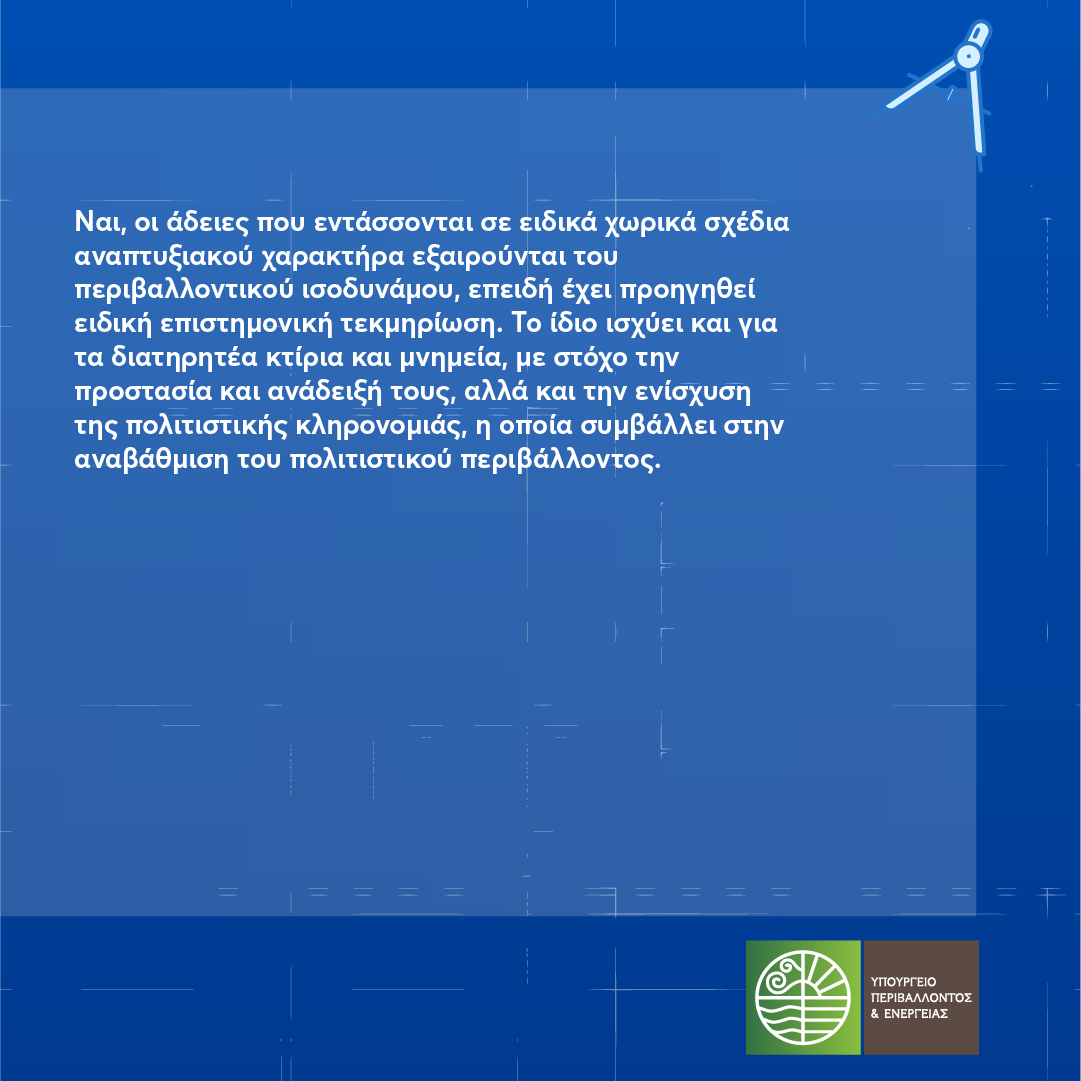 Ναι, οι άδειες που εντάσσονται σε ειδικά χωρικά σχέδια αναπτυξιακού χαρακτήρα εξαιρούνται του περιβαλλοντικού ισοδυνάμου, επειδή έχει προηγηθεί ειδική επιστημονική τεκμηρίωση. Το ίδιο ισχύει και για τα διατηρητέα κτίρια και μνημεία, με στόχο την προστασία και ανάδειξή τους, αλλά και την ενίσχυση της πολιτιστικής κληρονομιάς, η οποία συμβάλλει στην αναβάθμιση του πολιτιστικού περιβάλλοντος.

ΥΠΟΥΡΓΕΙΟ ΠΕΡΙΒΑΛΛΟΝΤΟΣ & ΕΝΕΡΓΕΙΑΣ